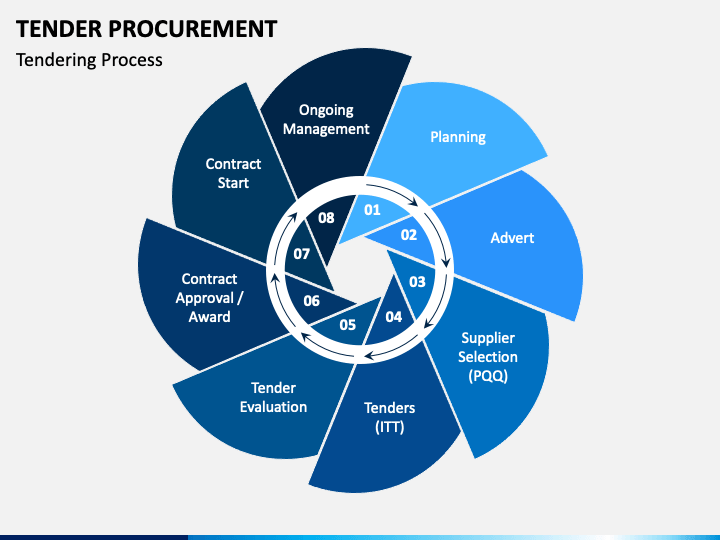 TENDER PROCUREMENT

Tendering Process

01 Planning

02 Advert

03 Supplier Selection (PQQ)

04 Tenders (ITT)

05 Tender Evaluation

06 Contract Approval / Award

07 Contract Start

08 Ongoing Management